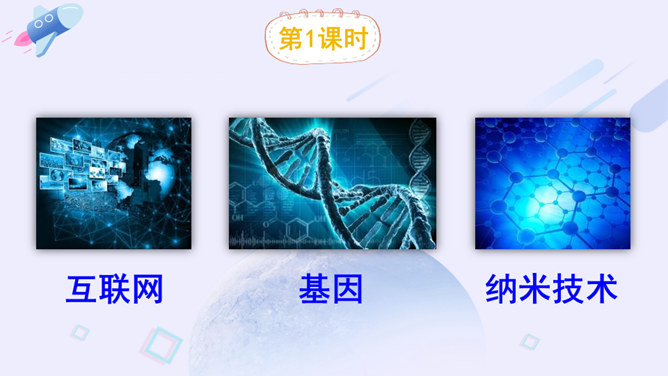 第1课时

互联网

基因

纳米技术